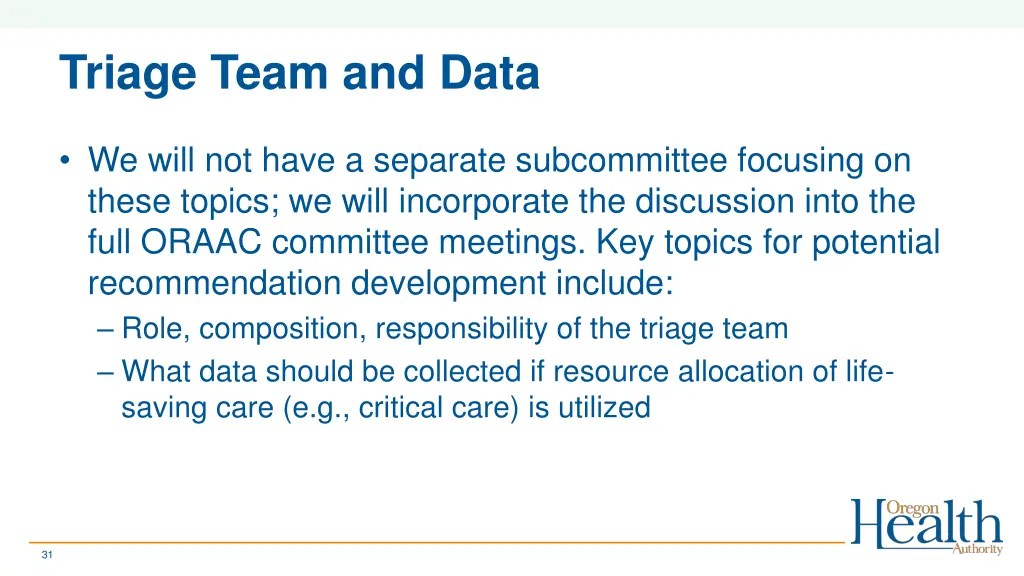 Triage Team and Data

• We will not have a separate subcommittee focusing on these topics; we will incorporate the discussion into the full ORAAC committee meetings. Key topics for potential recommendation development include:
– Role, composition, responsibility of the triage team
– What data should be collected if resource allocation of life-saving care (e.g., critical care) is utilized

31

Oregon Health Authority